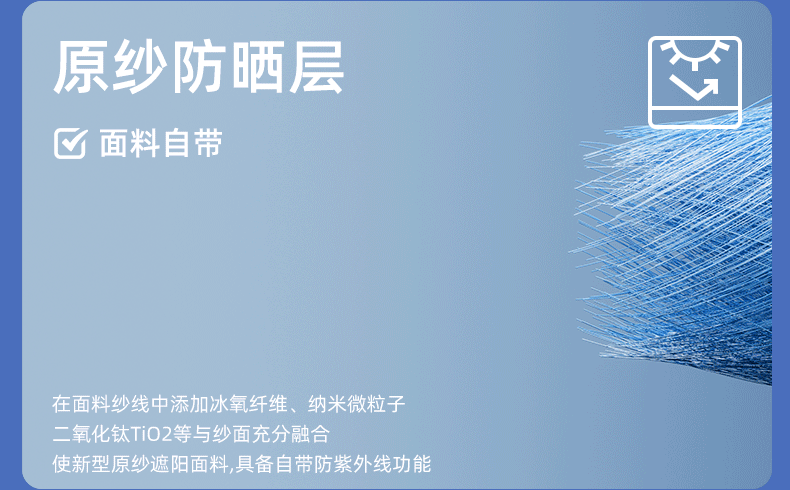 原纱防晒层

面料自带

在面料纱线中添加冰氧纤维、纳米微粒子
二氧化钛TiO2等与纱面充分融合
使新型原纱遮阳面料,具备自带防紫外线功能